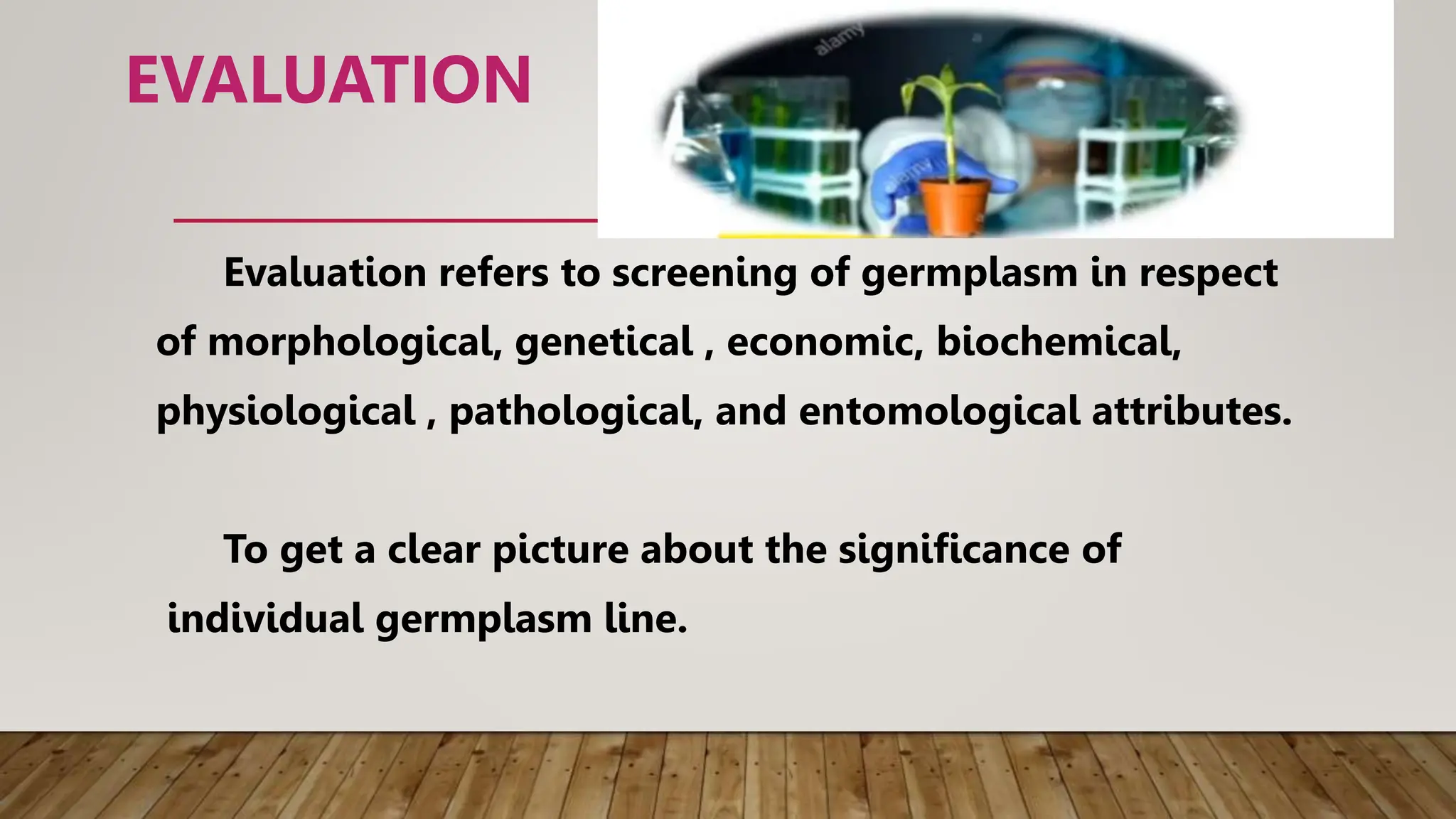 EVALUATION

alamy

alamy

Evaluation refers to screening of germplasm in respect of morphological, genetical , economic, biochemical, physiological , pathological, and entomological attributes.

To get a clear picture about the significance of individual germplasm line.